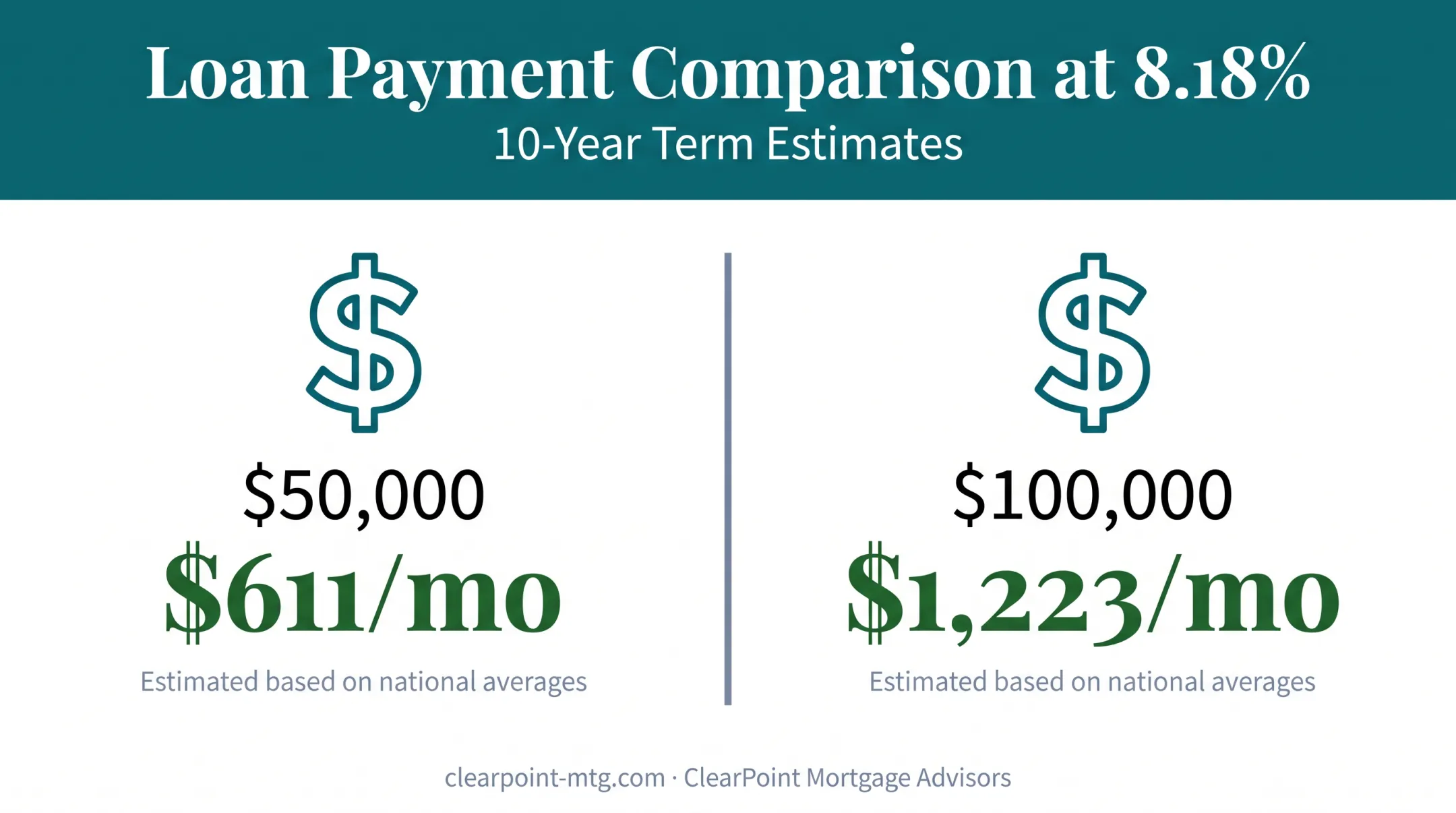 Loan Payment Comparison at 8.18%
10-Year Term Estimates

$50,000
$611/mo
Estimated based on national averages

$100,000
$1,223/mo
Estimated based on national averages

clearpoint-mtg.com · ClearPoint Mortgage Advisors